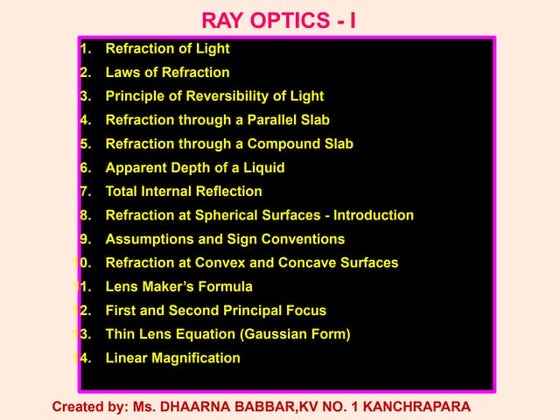 RAY OPTICS - I

1. Refraction of Light
2. Laws of Refraction
3. Principle of Reversibility of Light
4. Refraction through a Parallel Slab
5. Refraction through a Compound Slab
6. Apparent Depth of a Liquid
7. Total Internal Reflection
8. Refraction at Spherical Surfaces - Introduction
9. Assumptions and Sign Conventions
10. Refraction at Convex and Concave Surfaces
11. Lens Maker's Formula
12. First and Second Principal Focus
13. Thin Lens Equation (Gaussian Form)
14. Linear Magnification

Created by: Ms. DHAARNA BABBAR,KV NO. 1 KANCHRAPARA